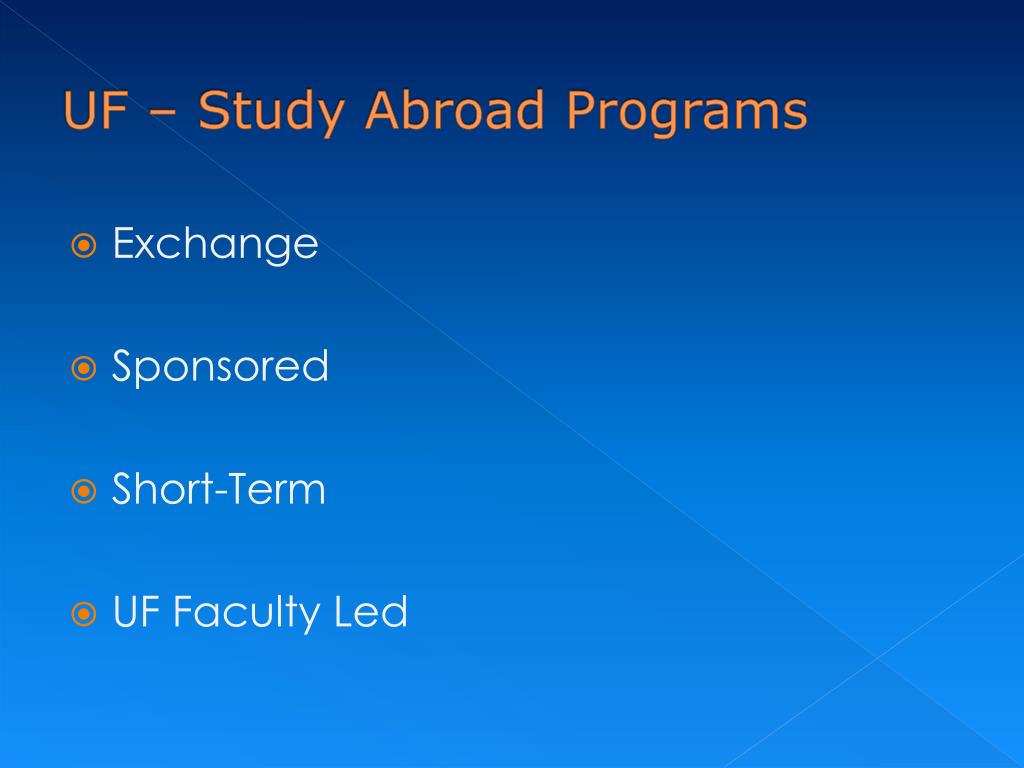 UF – Study Abroad Programs

Exchange

Sponsored

Short-Term

UF Faculty Led